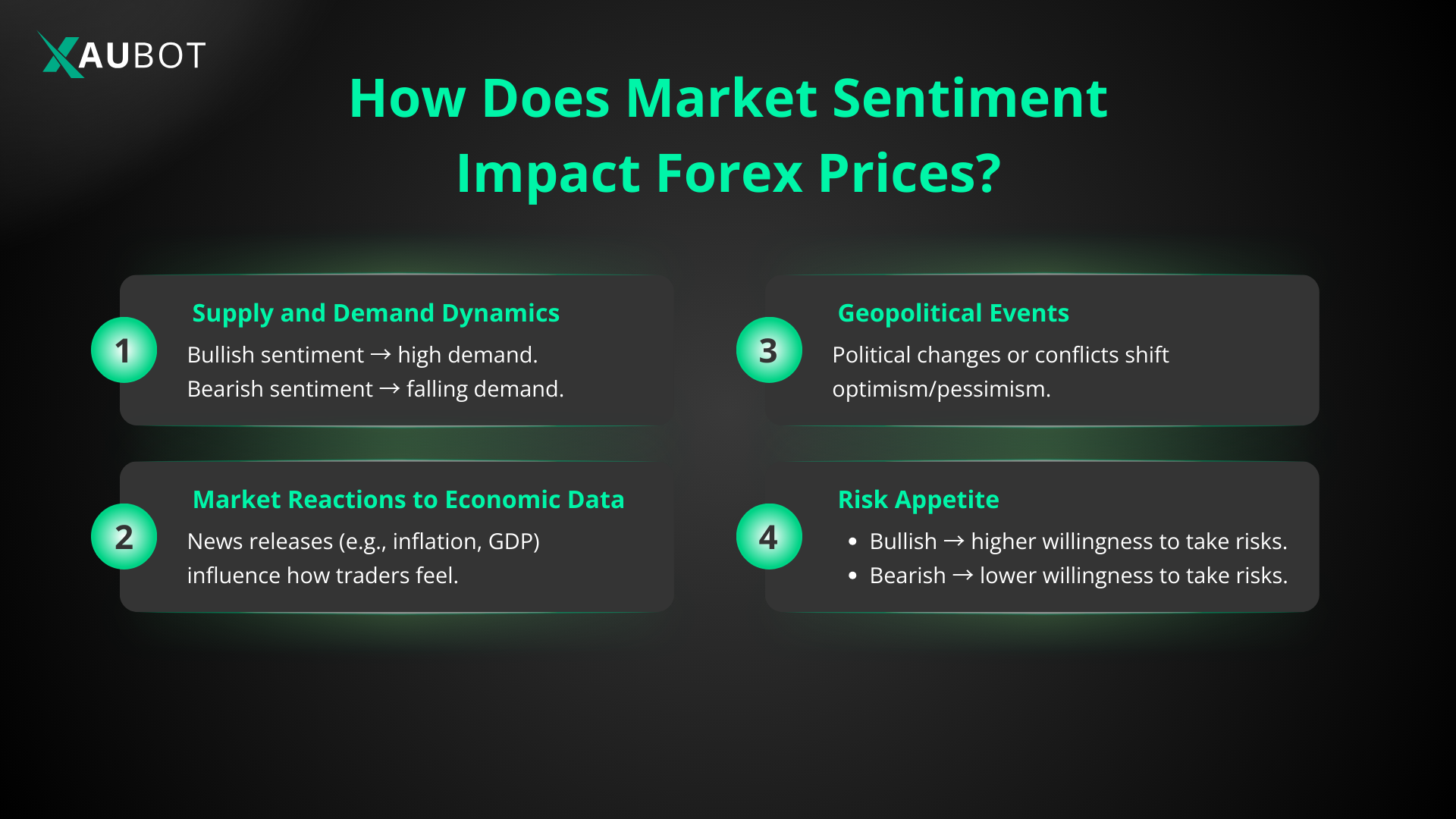 XAUBOT

How Does Market Sentiment Impact Forex Prices?

1
Supply and Demand Dynamics
Bullish sentiment → high demand.
Bearish sentiment → falling demand.

2
Market Reactions to Economic Data
News releases (e.g., inflation, GDP) influence how traders feel.

3
Geopolitical Events
Political changes or conflicts shift optimism/pessimism.

4
Risk Appetite
• Bullish → higher willingness to take risks.
• Bearish → lower willingness to take risks.